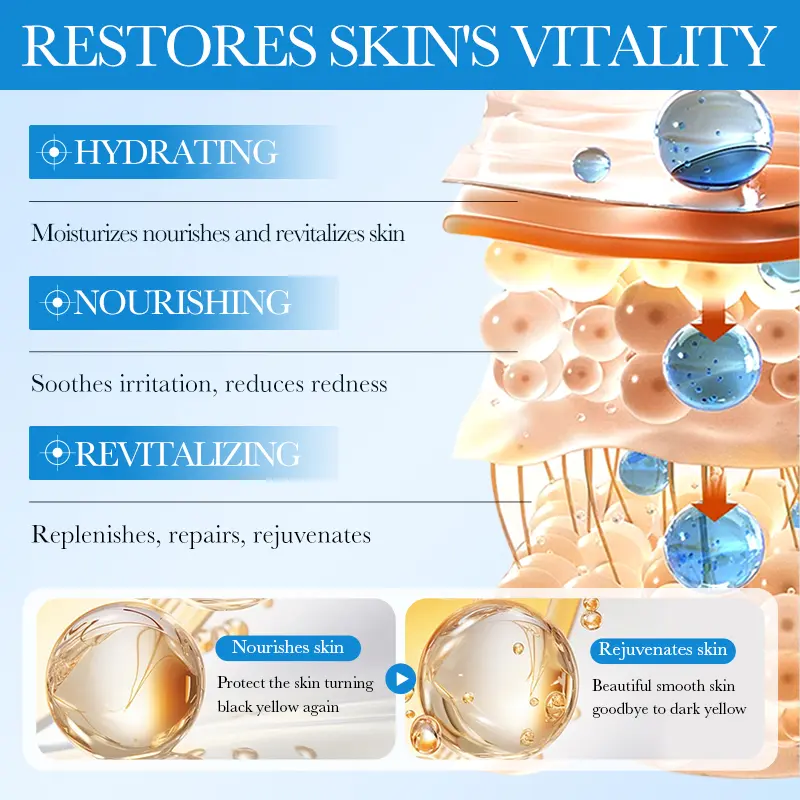 RESTORES SKIN'S VITALITY

HYDRATING

Moisturizes nourishes and revitalizes skin

NOURISHING

Soothes irritation, reduces redness

REVITALIZING

Replenishes, repairs, rejuvenates

Nourishes skin

Protect the skin turning black yellow again

Rejuvenates skin

Beautiful smooth skin goodbye to dark yellow